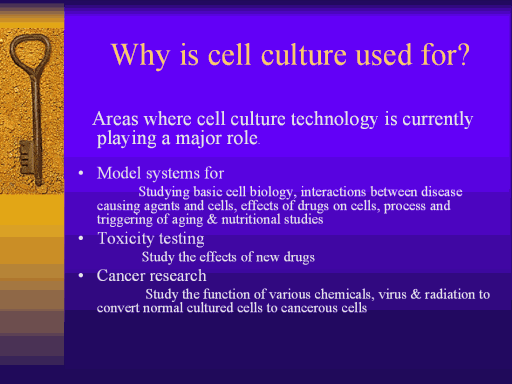 Why is cell culture used for?

Areas where cell culture technology is currently playing a major role.

• Model systems for
Studying basic cell biology, interactions between disease causing agents and cells, effects of drugs on cells, process and triggering of aging & nutritional studies
• Toxicity testing
Study the effects of new drugs
• Cancer research
Study the function of various chemicals, virus & radiation to convert normal cultured cells to cancerous cells